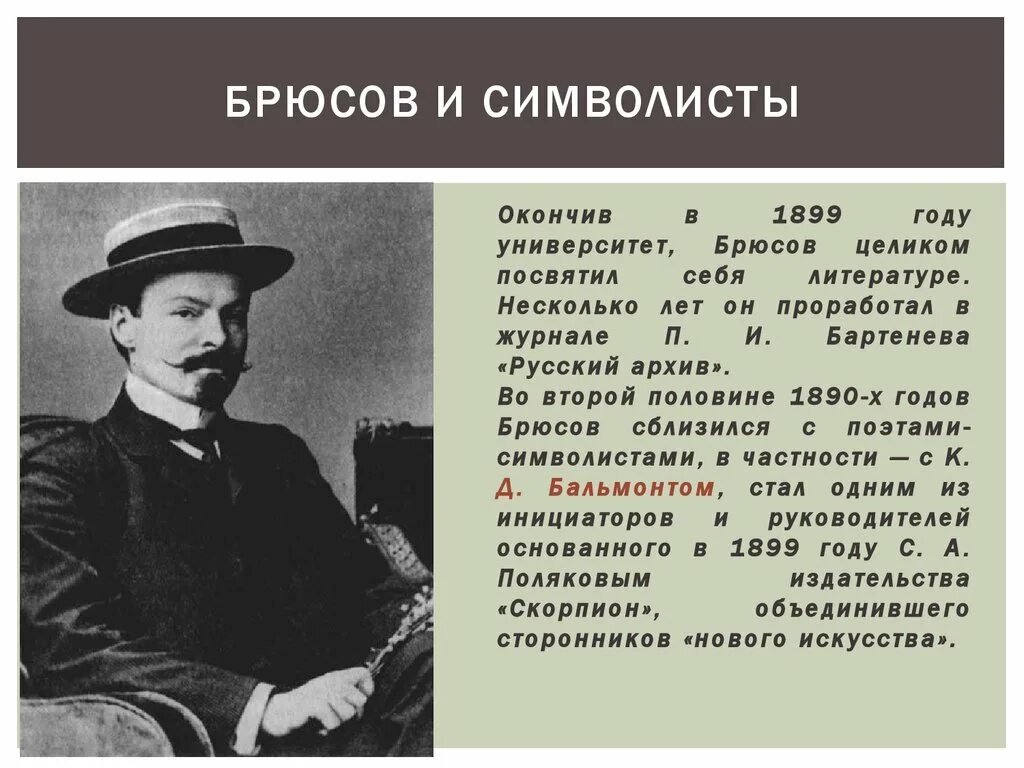 БРЮСОВ И СИМВОЛИСТЫ

Окончив в 1899 году университет, Брюсов целиком посвятил себя литературе. Несколько лет он проработал в журнале П. И. Бартенева «Русский архив».
Во второй половине 1890-х годов Брюсов сблизился с поэтами-символистами, в частности — с К. Д. Бальмонтом, стал одним из инициаторов и руководителей основанного в 1899 году С. А. Поляковым издательства «Скорпион», объединившего сторонников «нового искусства».